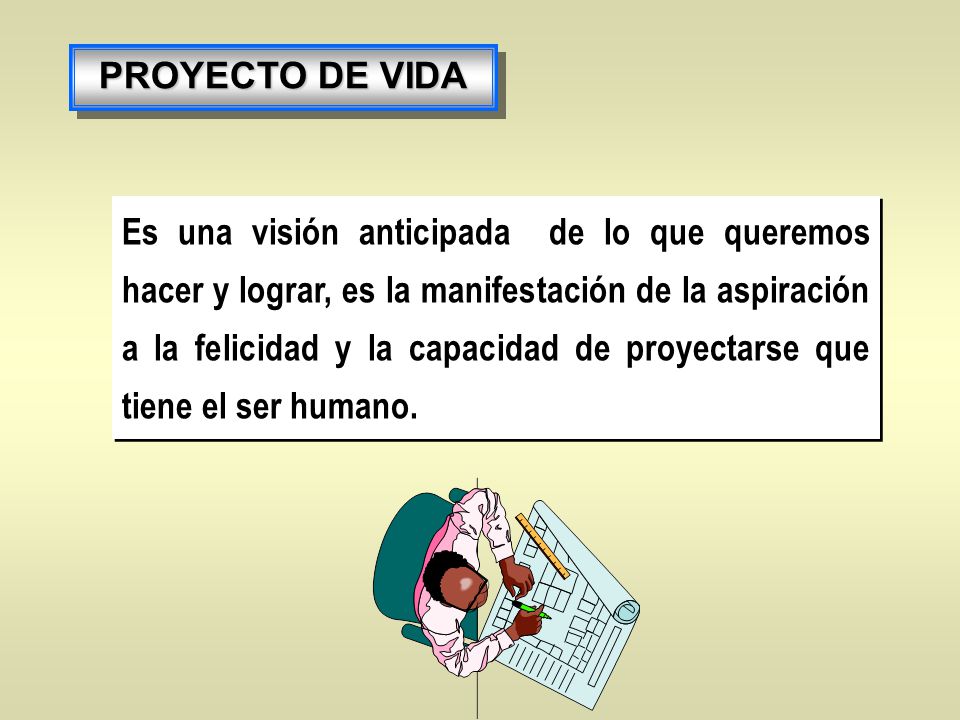 PROYECTO DE VIDA

Es una visión anticipada de lo que queremos hacer y lograr, es la manifestación de la aspiración a la felicidad y la capacidad de proyectarse que tiene el ser humano.